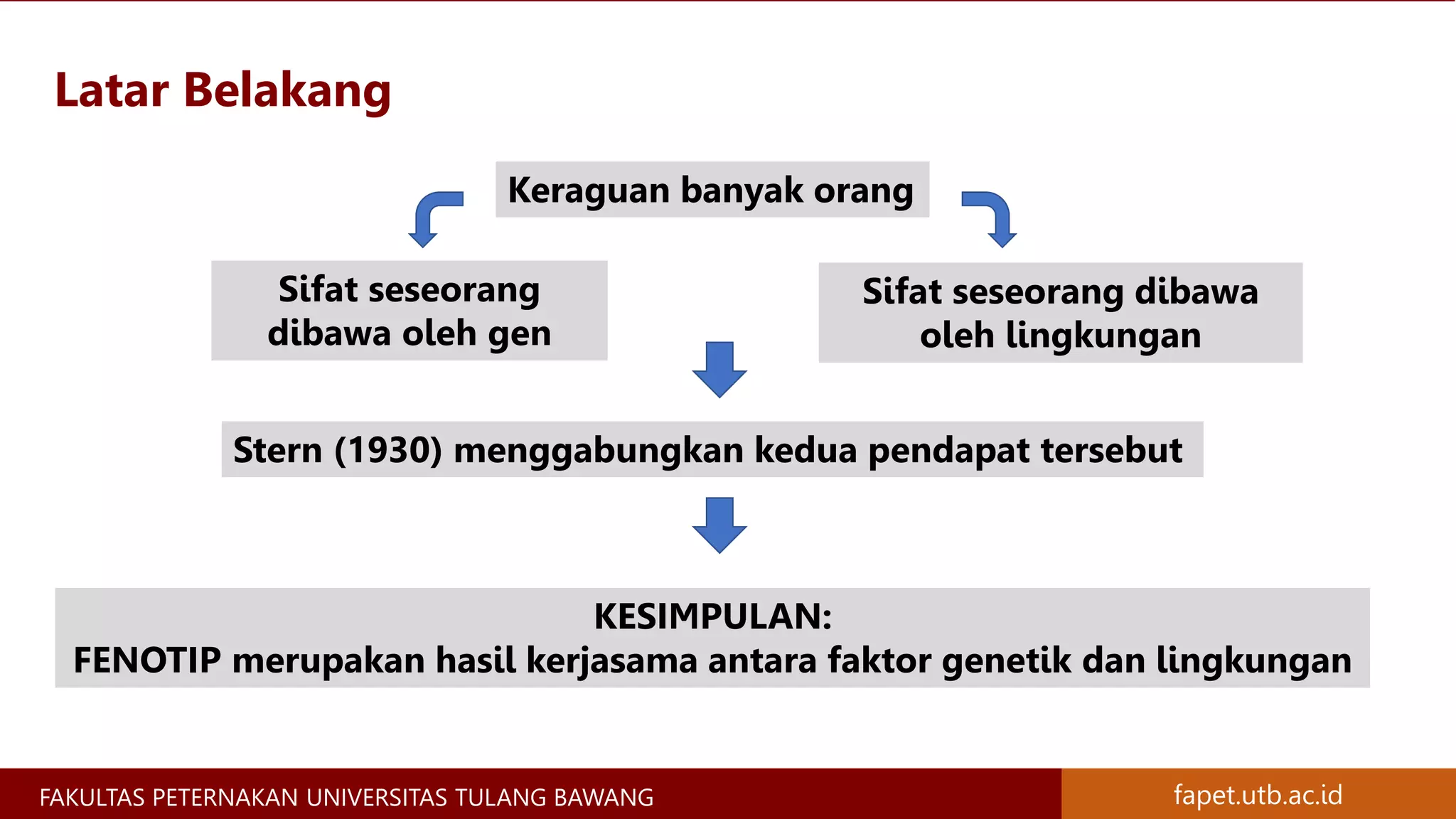 Latar Belakang

Keraguan banyak orang

Sifat seseorang dibawa oleh gen

Sifat seseorang dibawa oleh lingkungan

Stern (1930) menggabungkan kedua pendapat tersebut

KESIMPULAN:
FENOTIP merupakan hasil kerjasama antara faktor genetik dan lingkungan

FAKULTAS PETERNAKAN UNIVERSITAS TULANG BAWANG

fapet.utb.ac.id